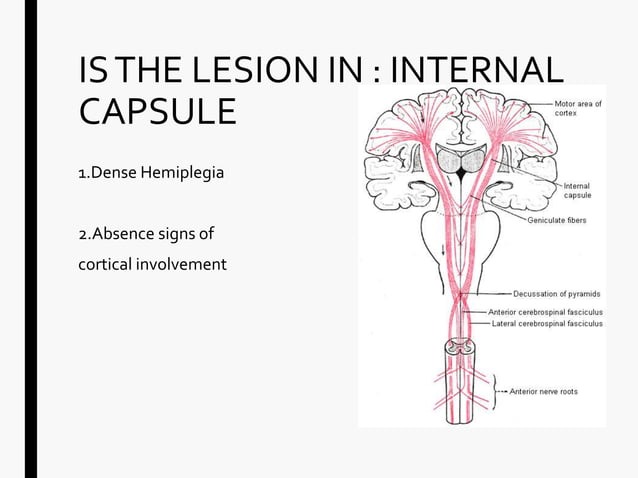 IS THE LESION IN : INTERNAL CAPSULE

1.Dense Hemiplegia

2.Absence signs of cortical involvement

Motor area of cortex

Internal capsule

Geniculate fibers

Decussation of pyramids

Anterior cerebrospinal fasciculus

Lateral cerebrospinal fasciculus

Anterior nerve roots